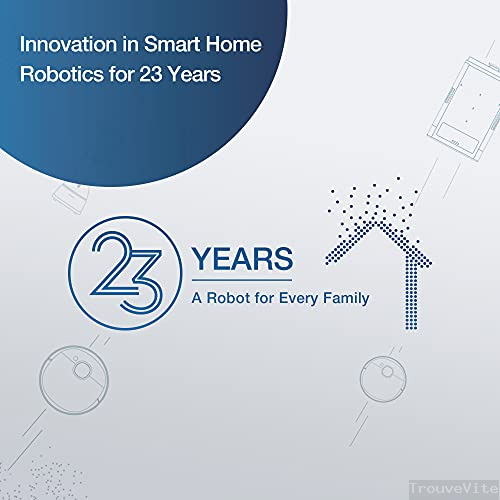 Innovation in Smart Home Robotics for 23 Years

23 YEARS

A Robot for Every Family

TrouveVite